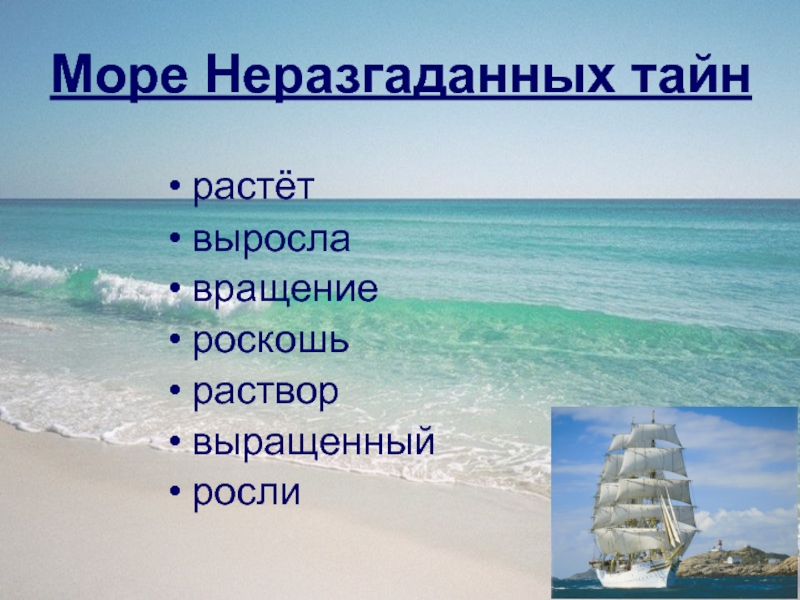 Море Неразгаданных тайн

• растёт
• выросла
• вращение
• роскошь
• раствор
• выращенный
• росли